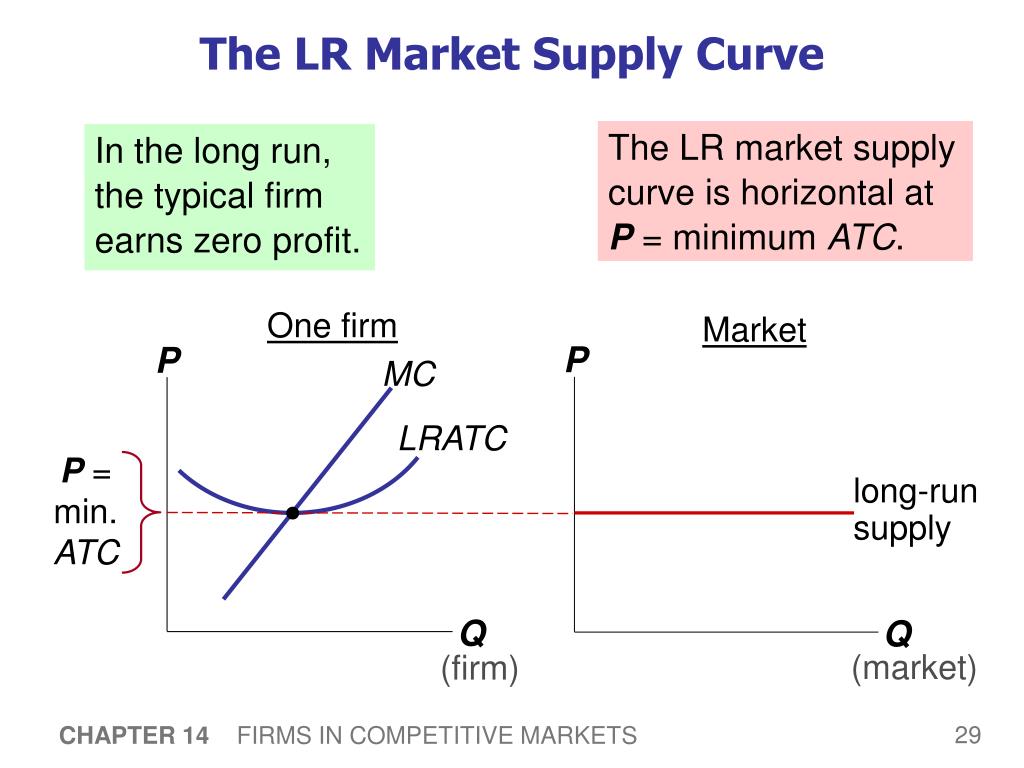 The LR Market Supply Curve

In the long run, the typical firm earns zero profit.

The LR market supply curve is horizontal at P = minimum ATC.

One firm

P

MC

LRATC

P = min. ATC

Q

(firm)

Market

P

long-run supply

Q

(market)

CHAPTER 14 FIRMS IN COMPETITIVE MARKETS

29